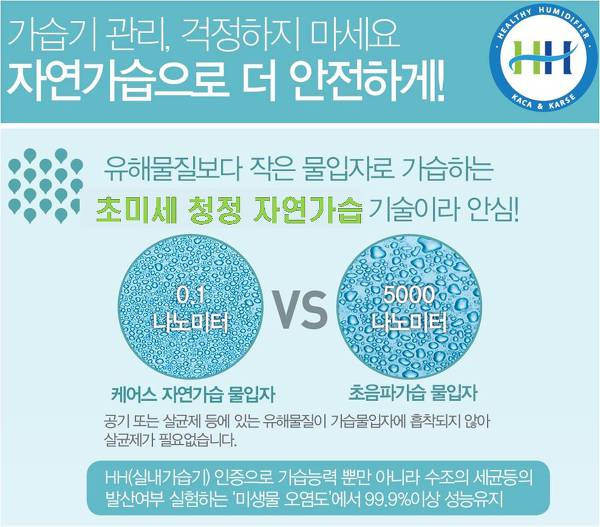 가습기 관리, 걱정하지 마세요
자연가습으로 더 안전하게!

HEALTHY HUMIDIFIER
HH
KACA & KARSE

유해물질보다 작은 물입자로 가습하는
초미세 청정 자연가습 기술이라 안심!

0.1
나노미터

VS

5000
나노미터

케어스 자연가습 물입자

초음파가습 물입자

공기 또는 살균제 등에 있는 유해물질이 가습물입자에 흡착되지 않아 살균제가 필요없습니다.

HH(실내가습기) 인증으로 가습능력 뿐만 아니라 수조의 세균등의 발산여부 실험하는 '미생물 오염도'에서 99.9%이상 성능유지